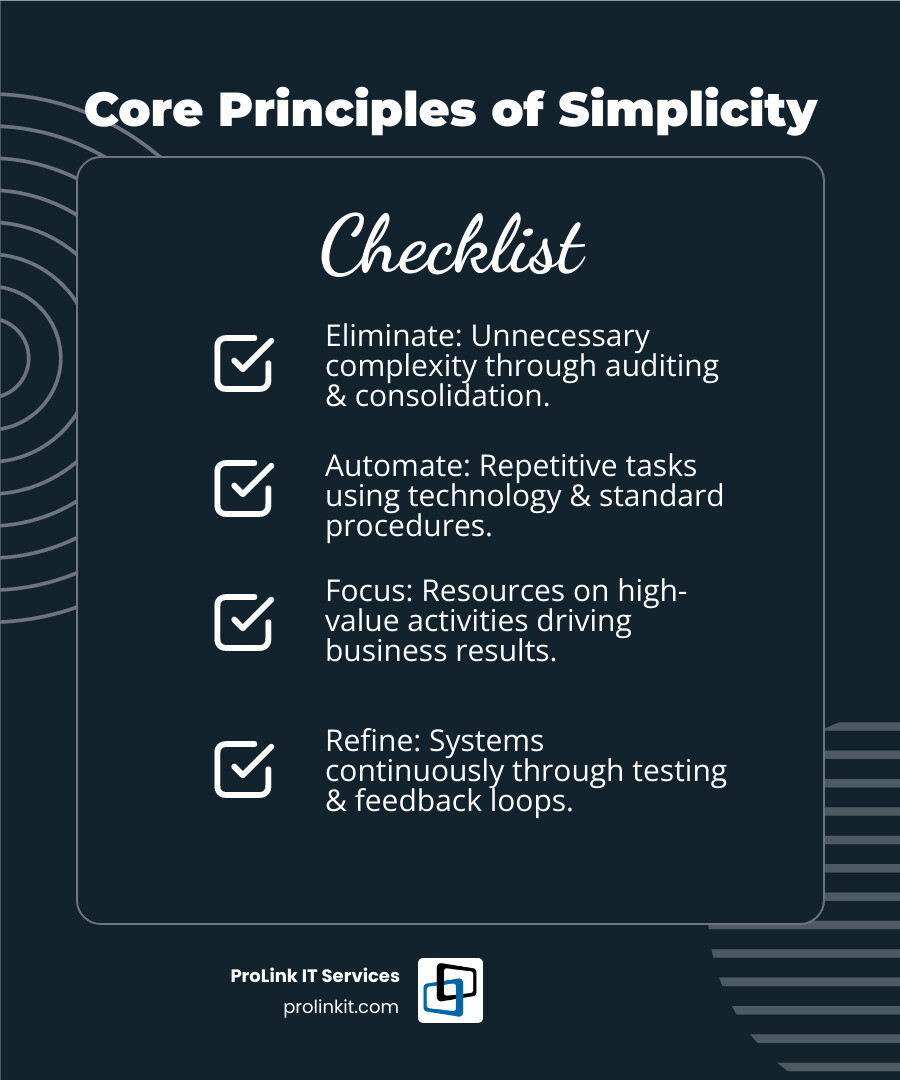 Core Principles of Simplicity

Checklist

Eliminate: Unnecessary complexity through auditing & consolidation.

Automate: Repetitive tasks using technology & standard procedures.

Focus: Resources on high-value activities driving business results.

Refine: Systems continuously through testing & feedback loops.

ProLink IT Services
prolinkit.com